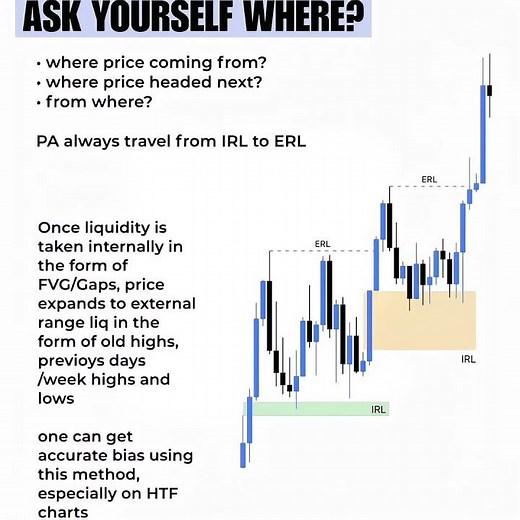 ASK YOURSELF WHERE?

• where price coming from?
• where price headed next?
• from where?

PA always travel from IRL to ERL

Once liquidity is taken internally in the form of FVG/Gaps, price expands to external range liq in the form of old highs, previoys days /week highs and lows

one can get accurate bias using this method, especially on HTF charts

ERL

ERL

IRL

IRL